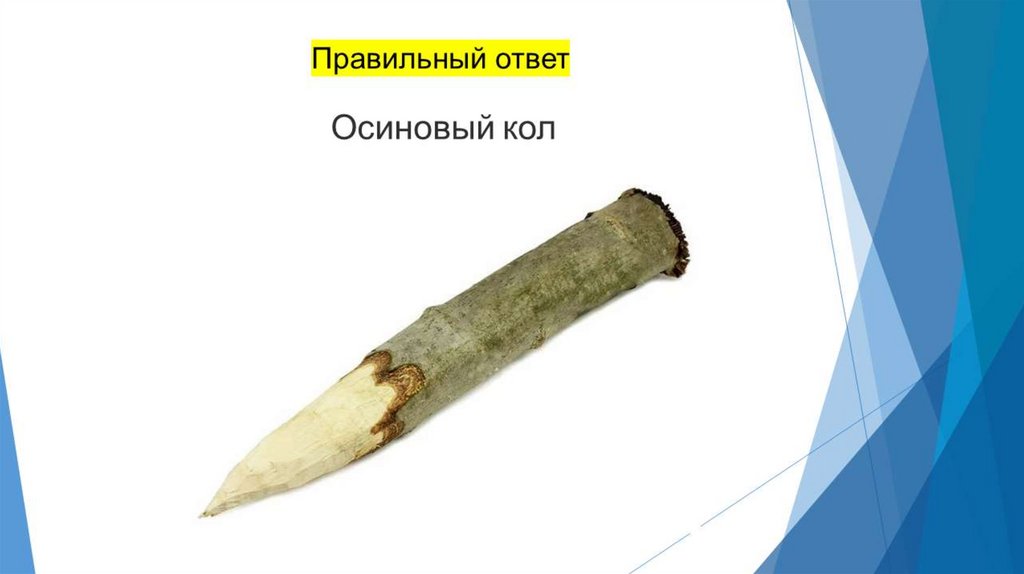 Правильный ответ

Осиновый кол